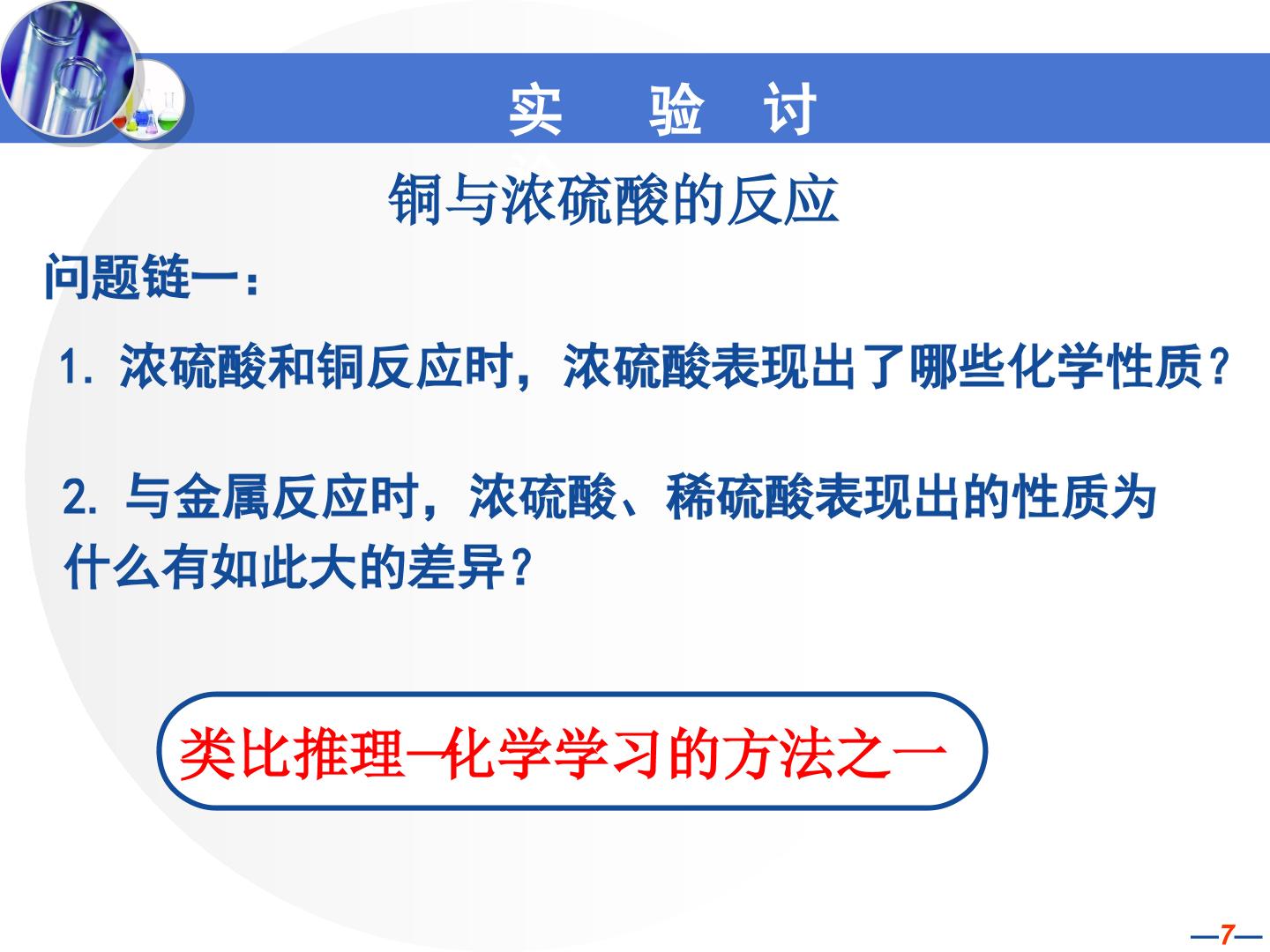 实　验　讨

铜与浓硫酸的反应

问题链一：

1. 浓硫酸和铜反应时，浓硫酸表现出了哪些化学性质？

2. 与金属反应时，浓硫酸、稀硫酸表现出的性质为什么有如此大的差异？

类比推理—化学学习的方法之一

—7—